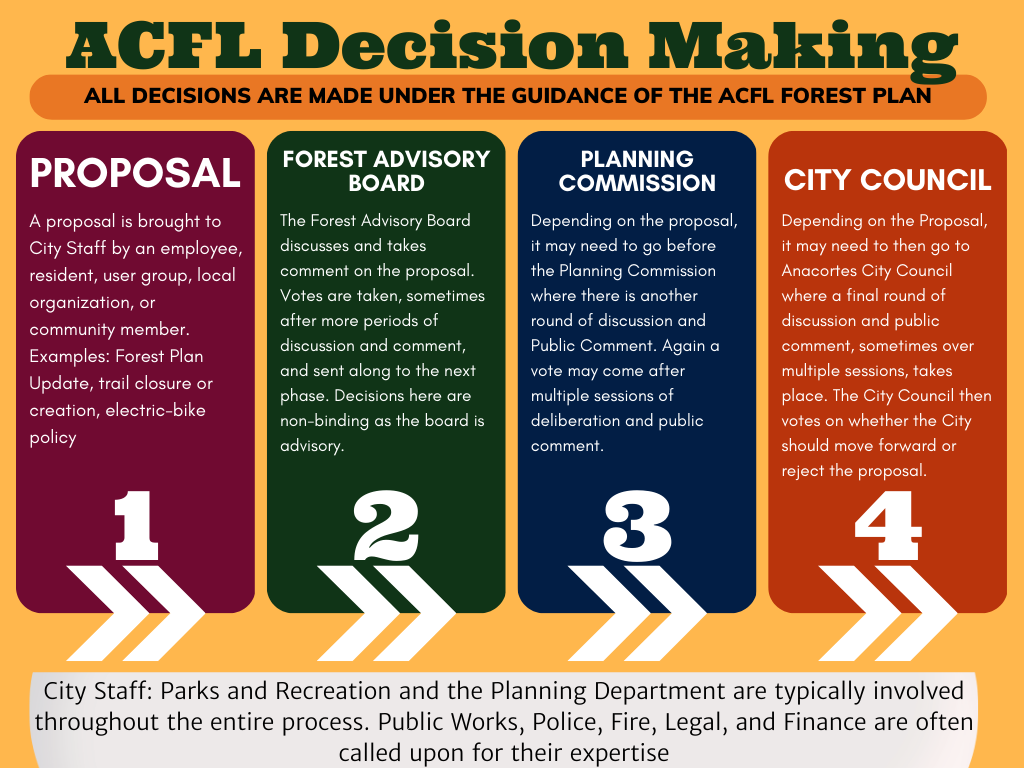 ACFL Decision Making

ALL DECISIONS ARE MADE UNDER THE GUIDANCE OF THE ACFL FOREST PLAN

PROPOSAL

A proposal is brought to City Staff by an employee, resident, user group, local organization, or community member. Examples: Forest Plan Update, trail closure or creation, electric-bike policy

1

FOREST ADVISORY BOARD

The Forest Advisory Board discusses and takes comment on the proposal. Votes are taken, sometimes after more periods of discussion and comment, and sent along to the next phase. Decisions here are non-binding as the board is advisory.

2

PLANNING COMMISSION

Depending on the proposal, it may need to go before the Planning Commission where there is another round of discussion and Public Comment. Again a vote may come after multiple sessions of deliberation and public comment.

3

CITY COUNCIL

Depending on the Proposal, it may need to then go to Anacortes City Council where a final round of discussion and public comment, sometimes over multiple sessions, takes place. The City Council then votes on whether the City should move forward or reject the proposal.

4

City Staff: Parks and Recreation and the Planning Department are typically involved throughout the entire process. Public Works, Police, Fire, Legal, and Finance are often called upon for their expertise